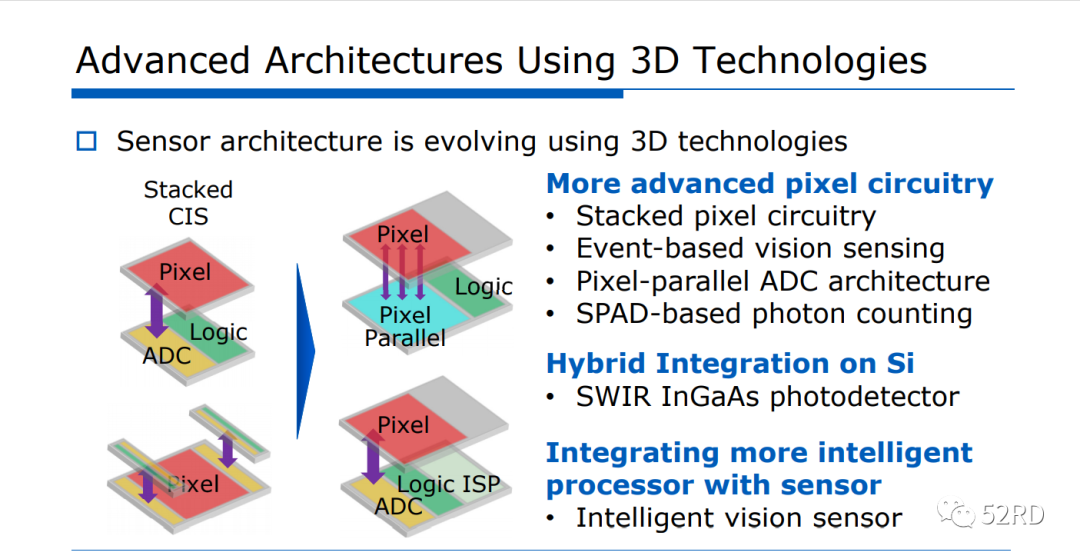 Advanced Architectures Using 3D Technologies

□ Sensor architecture is evolving using 3D technologies

Stacked CIS

Pixel
Logic
ADC

Pixel

Pixel
Logic
Pixel Parallel

Pixel
Logic ISP
ADC

More advanced pixel circuitry
• Stacked pixel circuitry
• Event-based vision sensing
• Pixel-parallel ADC architecture
• SPAD-based photon counting

Hybrid Integration on Si
• SWIR InGaAs photodetector

Integrating more intelligent processor with sensor
• Intelligent vision sensor

52RD